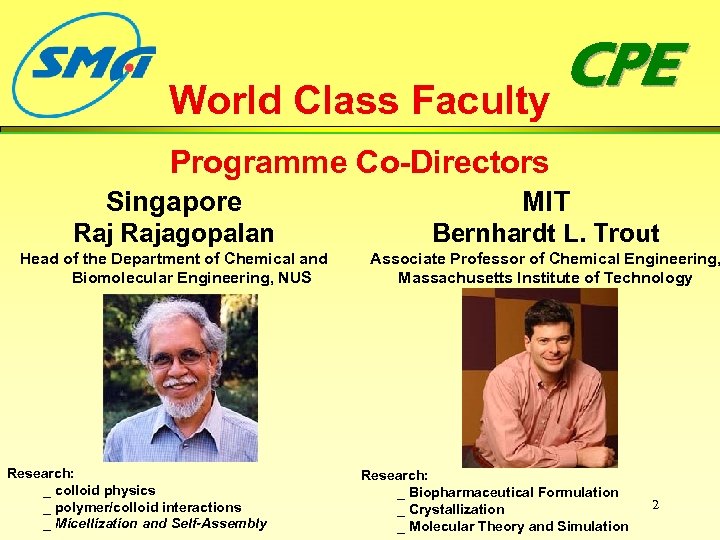 SMA

CPE

World Class Faculty

Programme Co-Directors

Singapore

Raj Rajagopalan

Head of the Department of Chemical and Biomolecular Engineering, NUS

Research:
_ colloid physics
_ polymer/colloid interactions
_ Micellization and Self-Assembly

MIT

Bernhardt L. Trout

Associate Professor of Chemical Engineering, Massachusetts Institute of Technology

Research:
_ Biopharmaceutical Formulation
_ Crystallization
_ Molecular Theory and Simulation

2